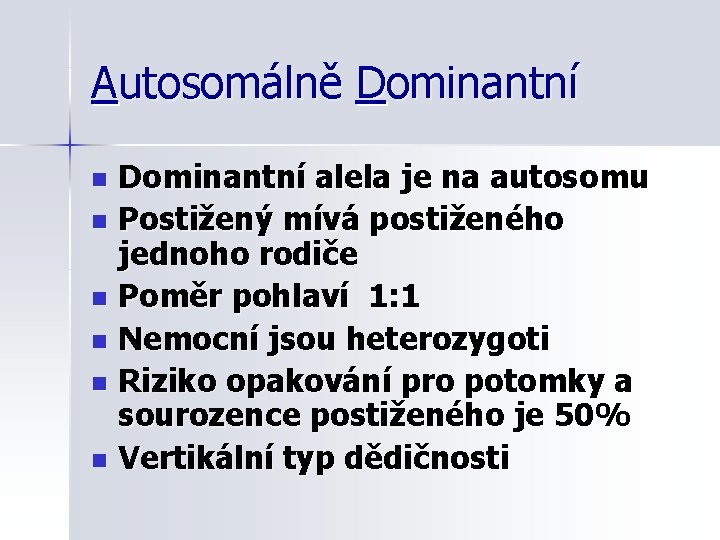 Autosomálně Dominantní

- Dominantní alela je na autosomu
- Postižený mívá postiženého jednoho rodiče
- Poměr pohlaví 1:1
- Nemocní jsou heterozygoti
- Riziko opakování pro potomky a sourozence postiženého je 50%
- Vertikální typ dědičnosti